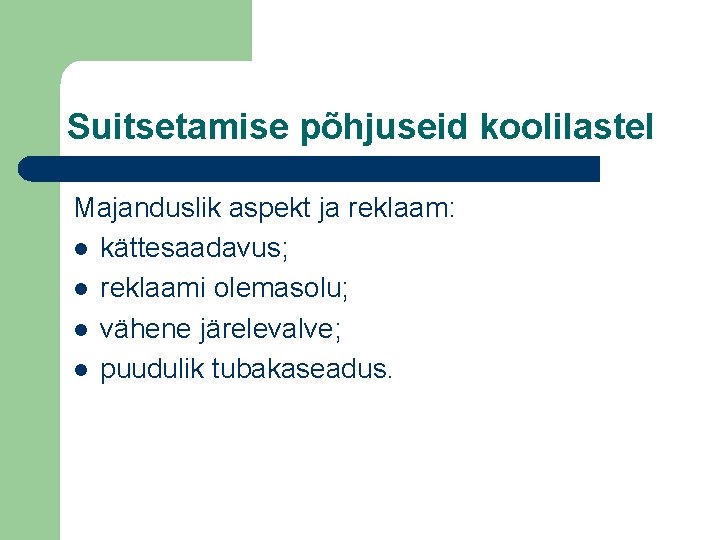 Suitsetamise põhjuseid koolilastel

Majanduslik aspekt ja reklaam:
- kättesaadavus;
- reklaami olemasolu;
- vähene järelevalve;
- puudulik tubakaseadus.